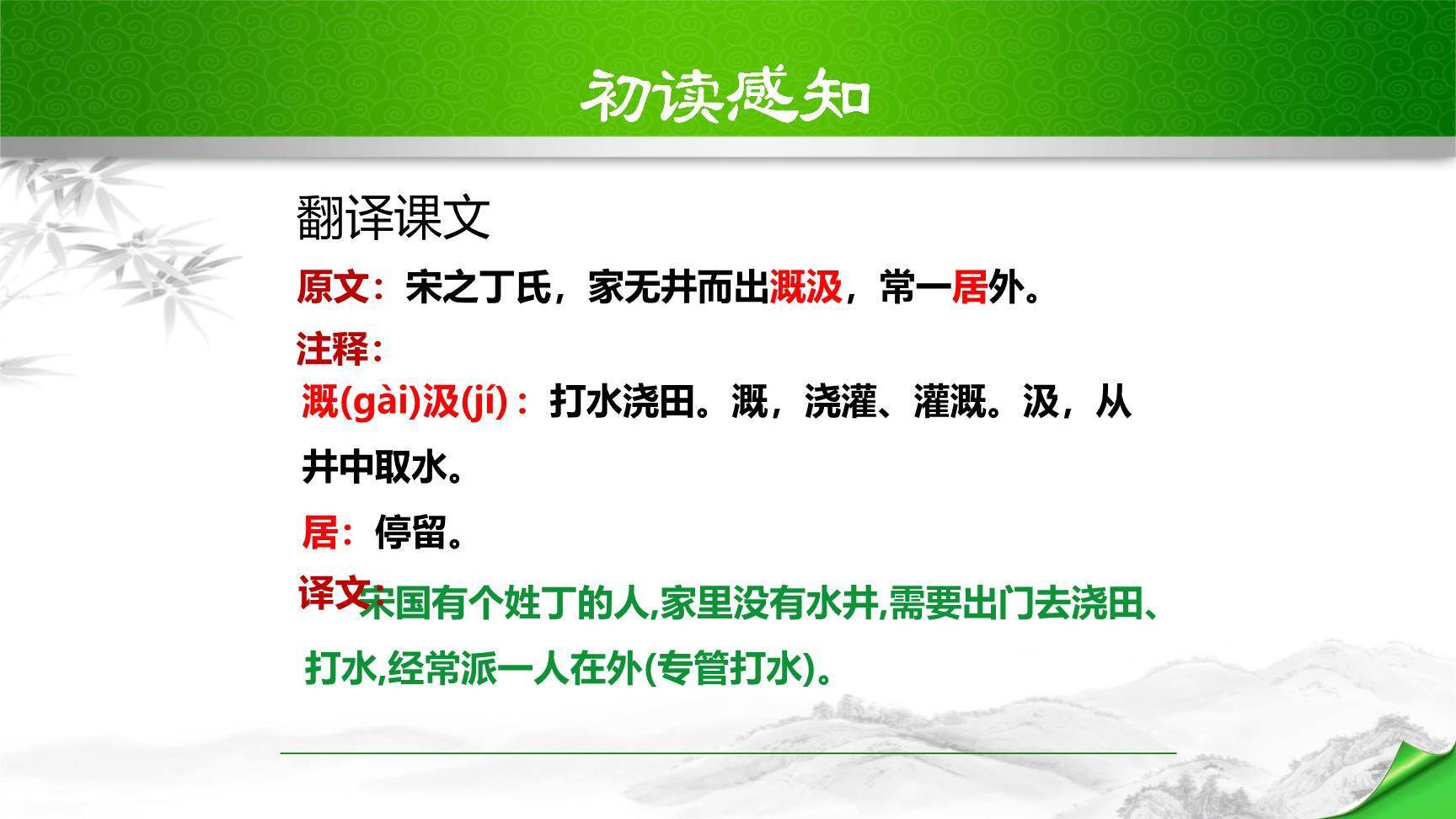 初读感知

翻译课文

原文：宋之丁氏，家无井而出溉汲，常一居外。

注释：

溉(gài)汲(jí)：打水浇田。溉，浇灌、灌溉。汲，从井中取水。

居：停留。

译文：宋国有个姓丁的人,家里没有水井,需要出门去浇田、打水,经常派一人在外(专管打水)。